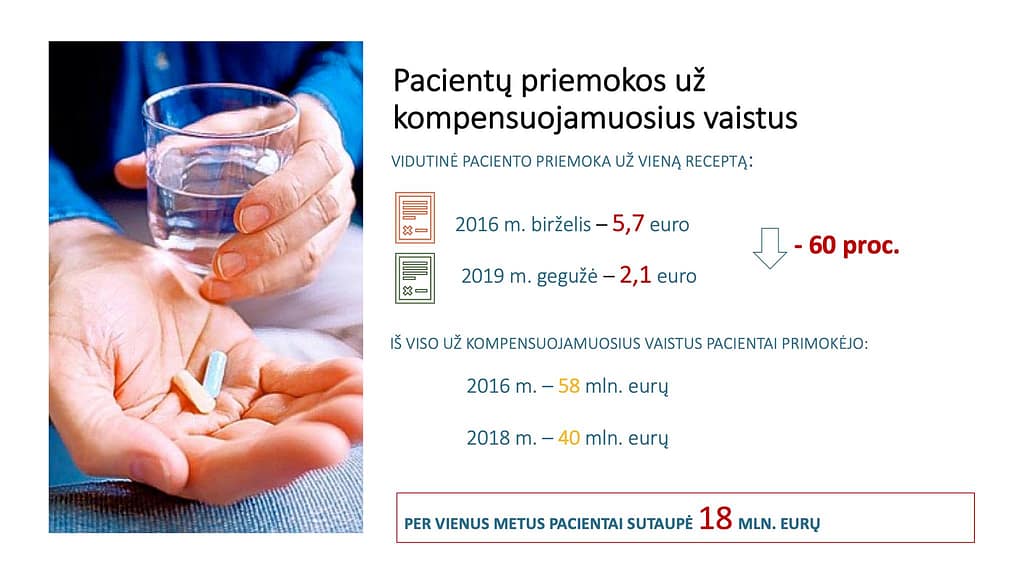 Pacientų priemokos už kompensuojamuosius vaistus

VIDUTINĖ PACIENTO PRIEMOKA UŽ VIENĄ RECEPTĄ:

2016 m. birželis – 5,7 euro

2019 m. gegužė – 2,1 euro

- 60 proc.

IŠ VISO UŽ KOMPENSUOJAMUOSIUS VAISTUS PACIENTAI PRIMOKĖJO:

2016 m. – 58 mln. eurų

2018 m. – 40 mln. eurų

PER VIENUS METUS PACIENTAI SUTAUPĖ 18 MLN. EURŲ